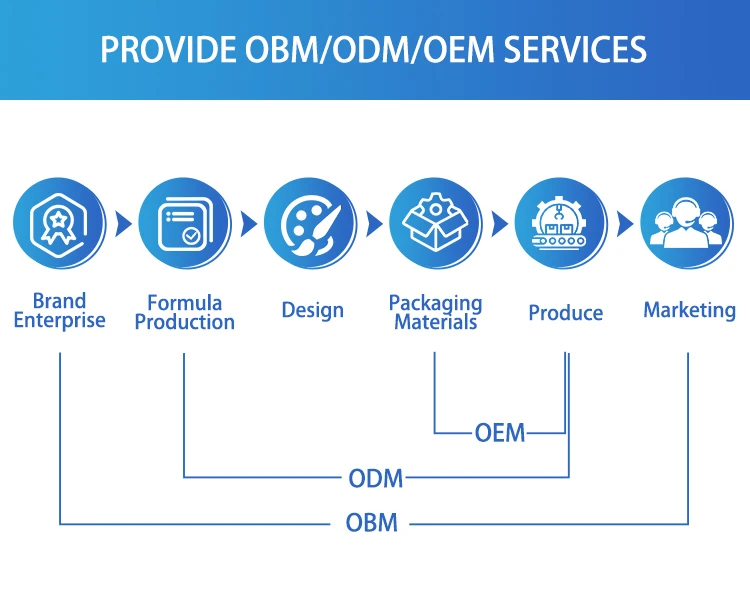 PROVIDE OBM/ODM/OEM SERVICES

Brand Enterprise

Formula Production

Design

Packaging Materials

Produce

Marketing

OEM

ODM

OBM